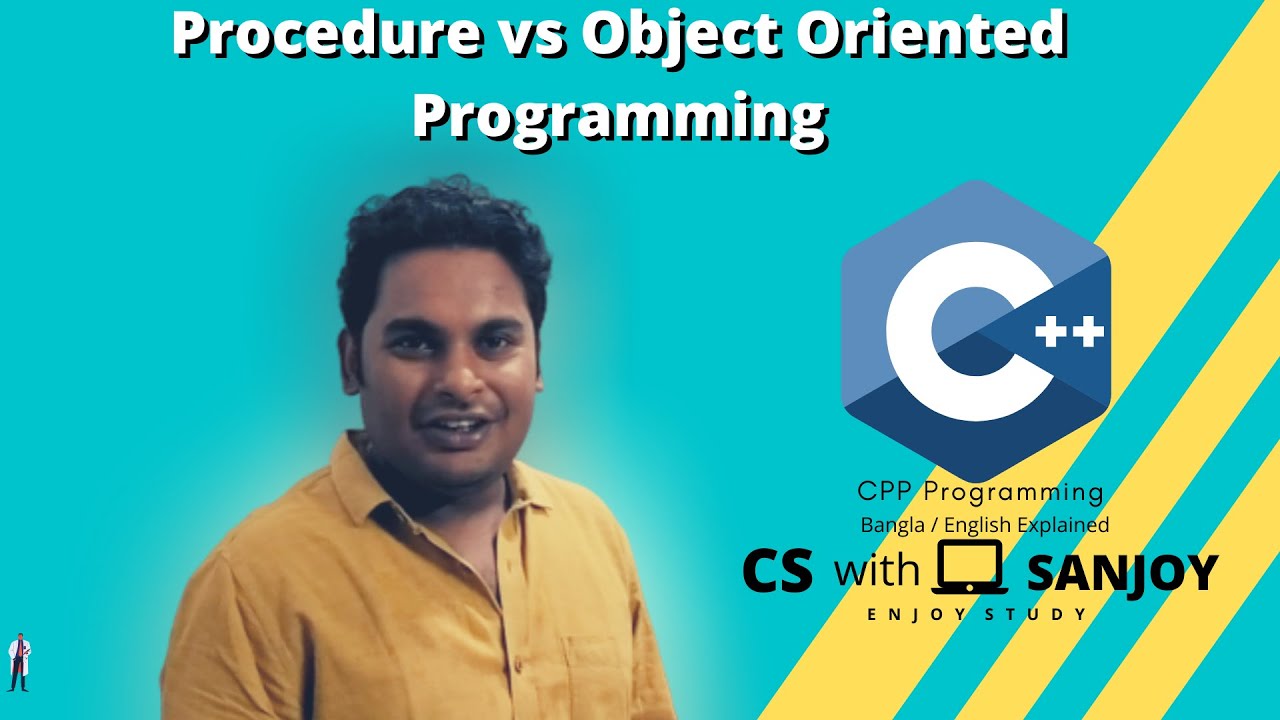 Procedure vs Object Oriented Programming

C++

CPP Programming
Bangla / English Explained

CS with SANJOY
ENJOY STUDY